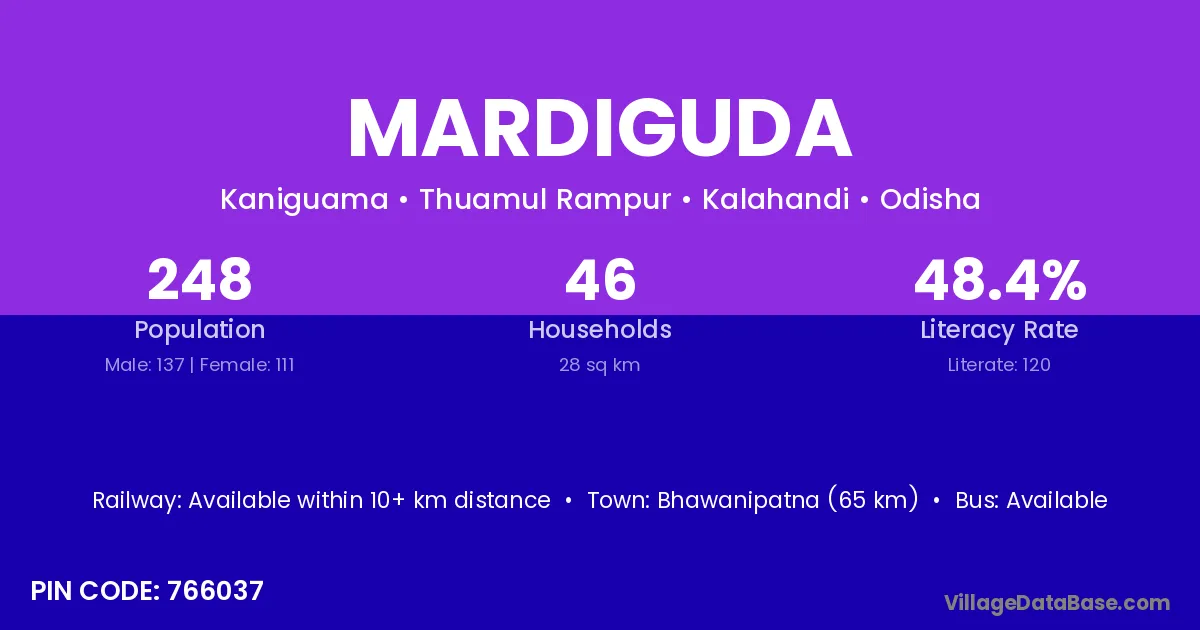 MARDIGUDA

Kaniguama • Thuamul Rampur • Kalahandi • Odisha

248
Population
Male: 137 | Female: 111

46
Households
28 sq km

48.4%
Literacy Rate
Literate: 120

Railway: Available within 10+ km distance • Town: Bhawanipatna (65 km) • Bus: Available

PIN CODE: 766037

VillageDataBase.com